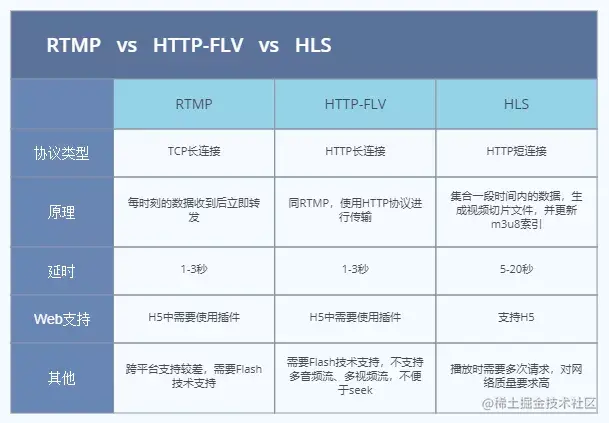 RTMP vs HTTP-FLV vs HLS

| | RTMP | HTTP-FLV | HLS |
|---|---|---|---|
| 协议类型 | TCP长连接 | HTTP长连接 | HTTP短连接 |
| 原理 | 每时刻的数据收到后立即转发 | 同RTMP，使用HTTP协议进行传输 | 集合一段时间内的数据，生成视频切片文件，并更新m3u8索引 |
| 延时 | 1-3秒 | 1-3秒 | 5-20秒 |
| Web支持 | H5中需要使用插件 | H5中需要使用插件 | 支持H5 |
| 其他 | 跨平台支持较差，需要Flash技术支持 | 需要Flash技术支持，不支持多音频流、多视频流，不便于seek | 播放时需要多次请求，对网络质量要求高 |

@稀土掘金技术社区